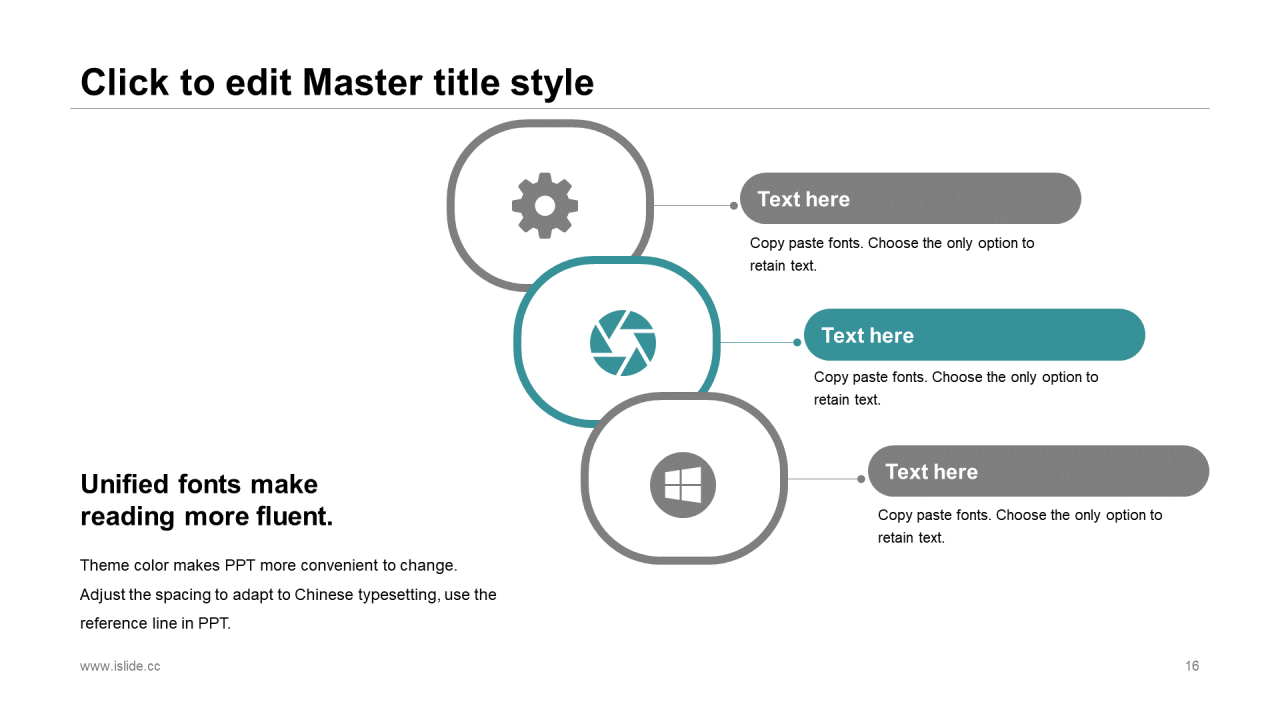 Click to edit Master title style

Text here

Copy paste fonts. Choose the only option to retain text.

Text here

Copy paste fonts. Choose the only option to retain text.

Text here

Copy paste fonts. Choose the only option to retain text.

Unified fonts make reading more fluent.

Theme color makes PPT more convenient to change. Adjust the spacing to adapt to Chinese typesetting, use the reference line in PPT.

www.islide.cc

16